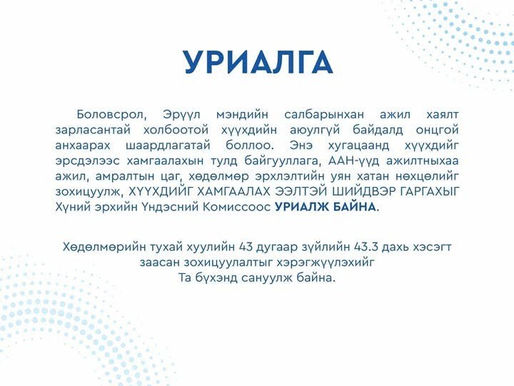 УРИАЛГА

Боловсрол, Эрүүл мэндийн салбарынхан ажил хаялт зарласантай холбоотой хүүхдийн аюулгүй байдалд онцгой анхаарах шаардлагатай боллоо. Энэ хугацаанд хүүхдийг эрсдэлээс хамгаалахын тулд байгууллага, ААН-үүд ажилтныхаа ажил, амралтын цаг, хөдөлмөр эрхлэлтийн уян хатан нөхцөлийг зохицуулж, ХҮҮХДИЙГ ХАМГААЛАХ ЭЭЛТЭЙ ШИЙДВЭР ГАРГАХЫГ Хүний эрхийн Үндэсний Комиссоос УРИАЛЖ БАЙНА.

Хөдөлмөрийн тухай хуулийн 43 дугаар зүйлийн 43.3 дахь хэсэгт заасан зохицуулалтыг хэрэгжүүлэхийг Та бүхэнд сануулж байна.